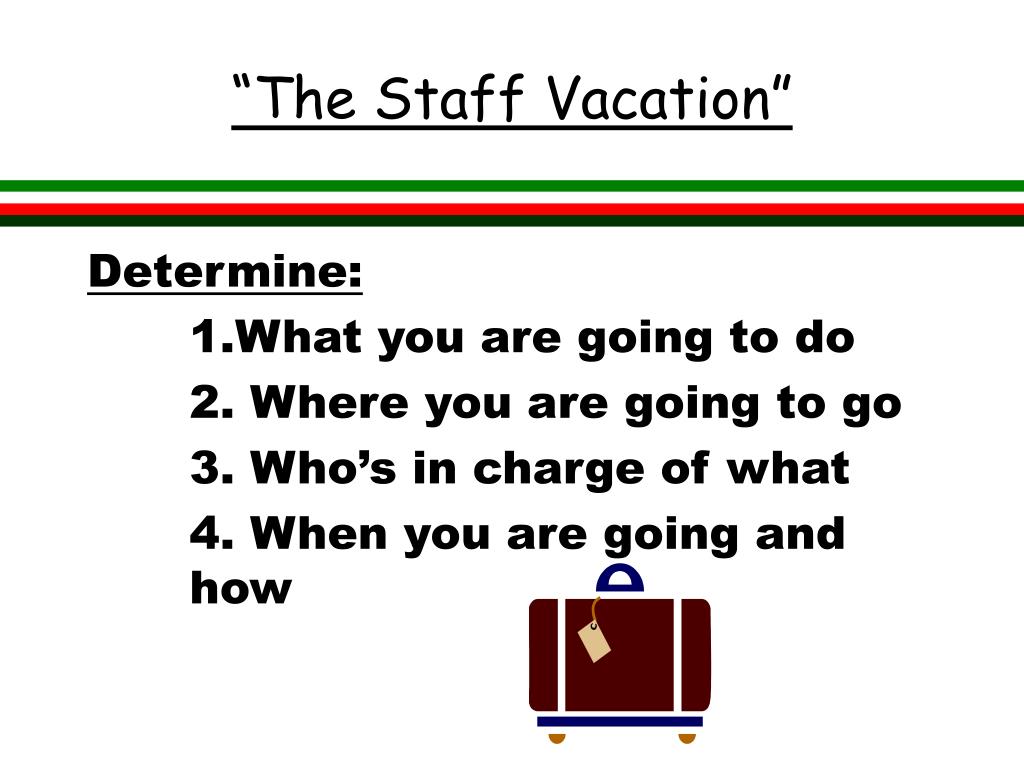 “The Staff Vacation”

Determine:

1.What you are going to do

2. Where you are going to go

3. Who’s in charge of what

4. When you are going and how